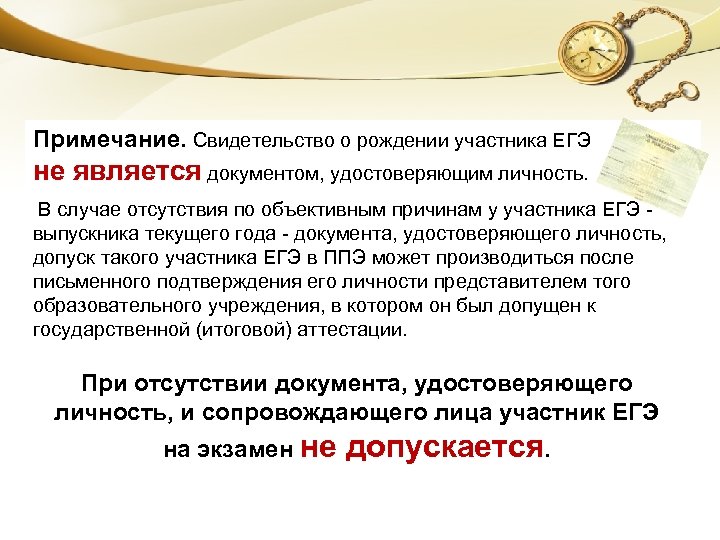 Примечание. Свидетельство о рождении участника ЕГЭ не является документом, удостоверяющим личность.

В случае отсутствия по объективным причинам у участника ЕГЭ - выпускника текущего года - документа, удостоверяющего личность, допуск такого участника ЕГЭ в ППЭ может производиться после письменного подтверждения его личности представителем того образовательного учреждения, в котором он был допущен к государственной (итоговой) аттестации.

При отсутствии документа, удостоверяющего личность, и сопровождающего лица участник ЕГЭ на экзамен не допускается.